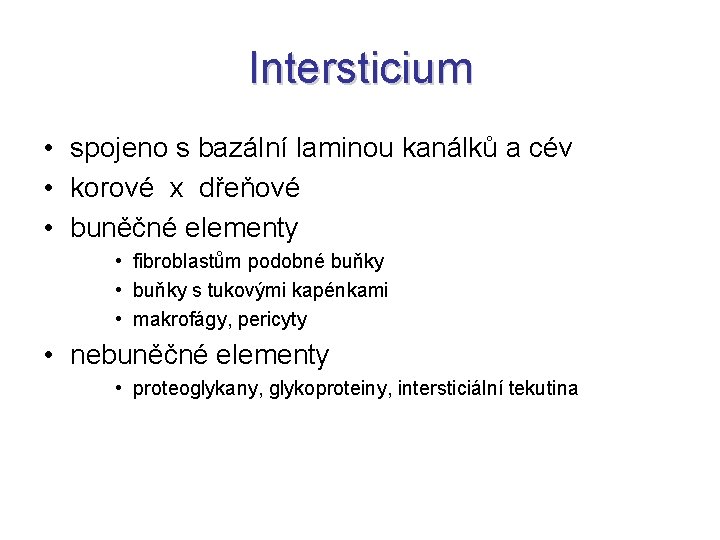 Intersticium

• spojeno s bazální laminou kanálků a cév
• korové x dřeňové
• buněčné elementy
  • fibroblastům podobné buňky
  • buňky s tukovými kapénkami
  • makrofágy, pericyty
• nebuněčné elementy
  • proteoglykany, glykoproteiny, intersticiální tekutina